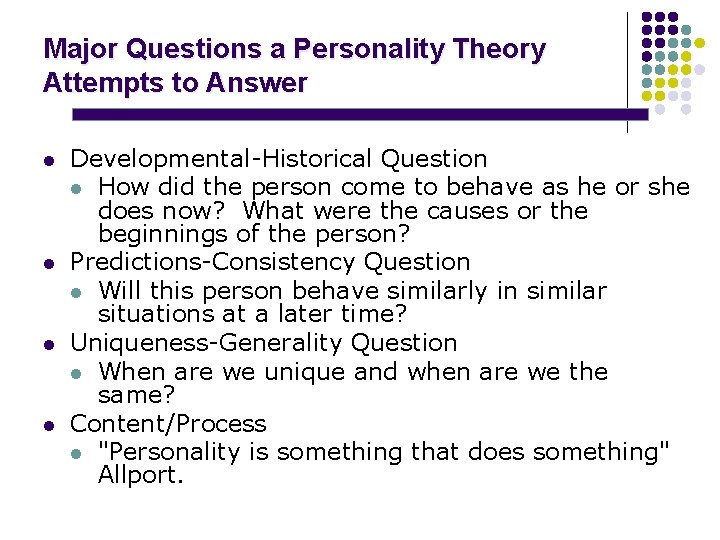 Major Questions a Personality Theory Attempts to Answer

- Developmental-Historical Question
  - How did the person come to behave as he or she does now?  What were the causes or the beginnings of the person?
- Predictions-Consistency Question
  - Will this person behave similarly in similar situations at a later time?
- Uniqueness-Generality Question
  - When are we unique and when are we the same?
- Content/Process
  - "Personality is something that does something" Allport.